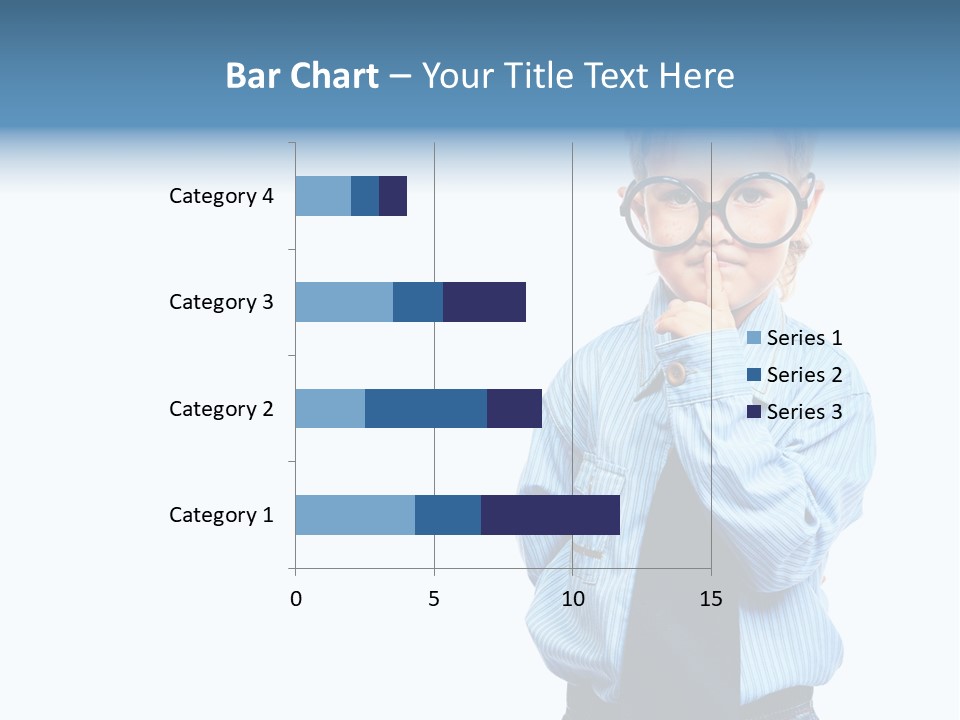 Bar Chart – Your Title Text Here

Category 4
Category 3
Category 2
Category 1

0
5
10
15

Series 1
Series 2
Series 3